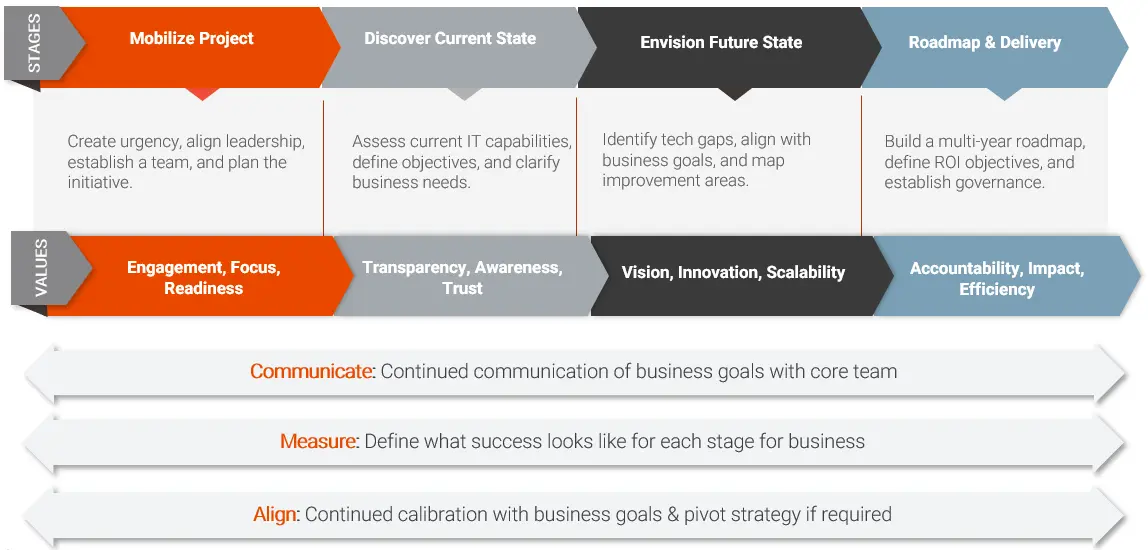 STAGES

Mobilize Project

Discover Current State

Envision Future State

Roadmap & Delivery

Create urgency, align leadership, establish a team, and plan the initiative.

Assess current IT capabilities, define objectives, and clarify business needs.

Identify tech gaps, align with business goals, and map improvement areas.

Build a multi-year roadmap, define ROI objectives, and establish governance.

VALUES

Engagement, Focus, Readiness

Transparency, Awareness, Trust

Vision, Innovation, Scalability

Accountability, Impact, Efficiency

Communicate: Continued communication of business goals with core team

Measure: Define what success looks like for each stage for business

Align: Continued calibration with business goals & pivot strategy if required